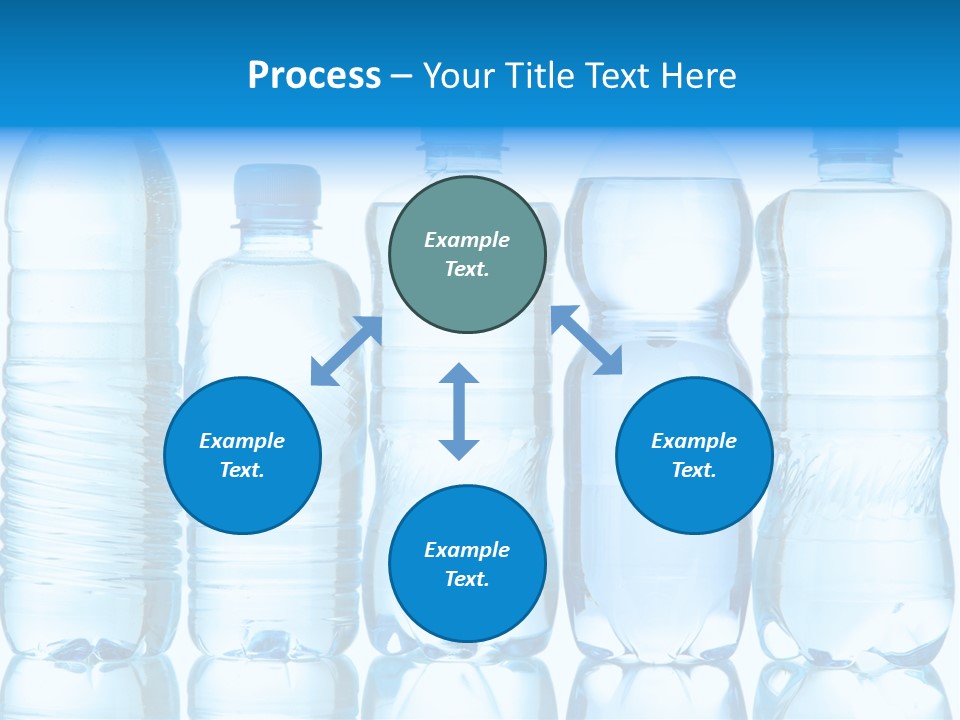 Process – Your Title Text Here

Example Text.

Example Text.

Example Text.

Example Text.